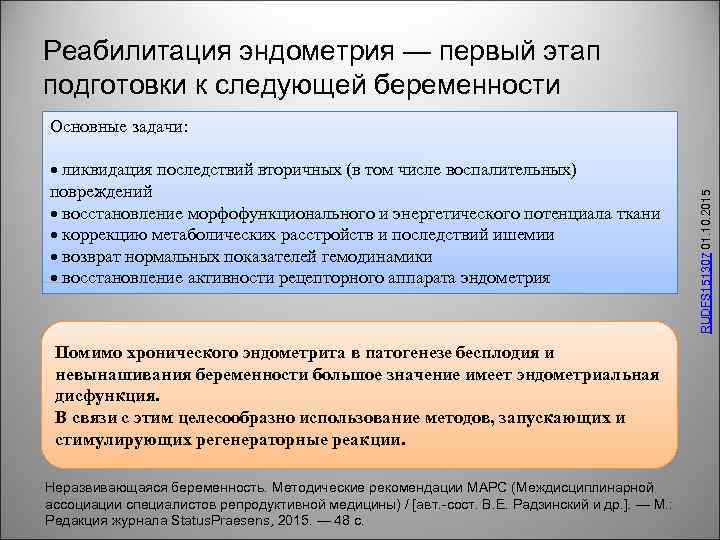 Реабилитация эндометрия — первый этап подготовки к следующей беременности

Основные задачи:

• ликвидация последствий вторичных (в том числе воспалительных) повреждений
• восстановление морфофункционального и энергетического потенциала ткани
• коррекцию метаболических расстройств и последствий ишемии
• возврат нормальных показателей гемодинамики
• восстановление активности рецепторного аппарата эндометрия

RUDFS151307 01.10.2015

Помимо хронического эндометрита в патогенезе бесплодия и невынашивания беременности большое значение имеет эндометриальная дисфункция.
В связи с этим целесообразно использование методов, запускающих и стимулирующих регенераторные реакции.

Неразвивающаяся беременность. Методические рекомендации МАРС (Междисциплинарной ассоциации специалистов репродуктивной медицины) / [авт.-сост. В.Е. Радзинский и др.]. — М.: Редакция журнала StatusPraesens, 2015. — 48 с.